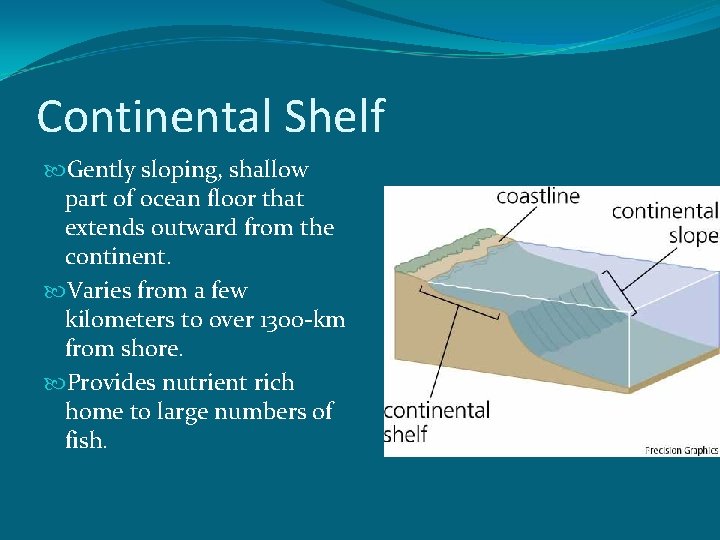 Continental Shelf

Gently sloping, shallow part of ocean floor that extends outward from the continent.

Varies from a few kilometers to over 1300-km from shore.

Provides nutrient rich home to large numbers of fish.

coastline

continental slope

continental shelf

Precision Graphics